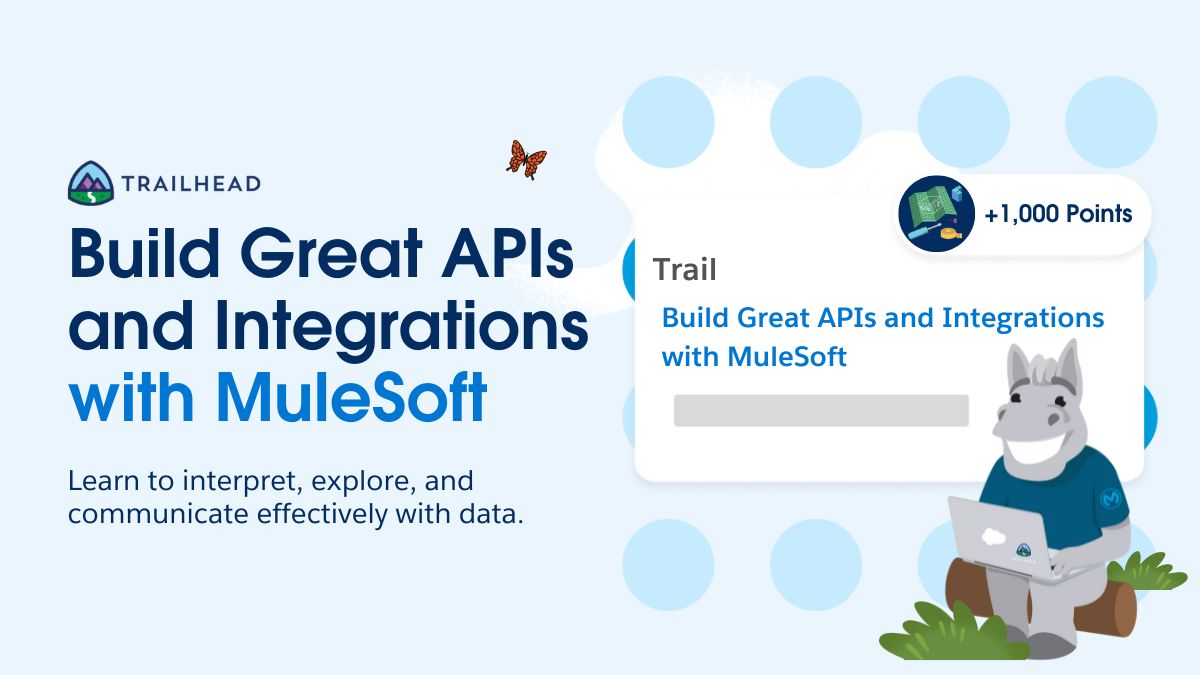 TRAILHEAD

Build Great APIs and Integrations with MuleSoft

Learn to interpret, explore, and communicate effectively with data.

+1,000 Points

Trail

Build Great APIs and Integrations with MuleSoft